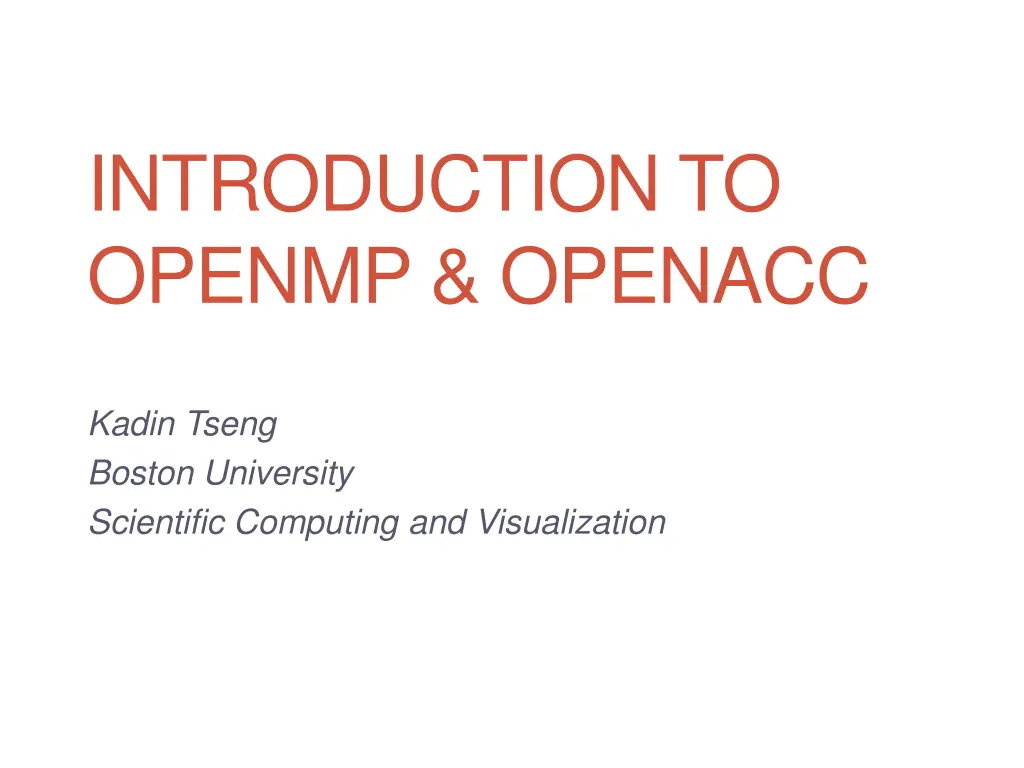 INTRODUCTION TO OPENMP & OPENACC

Kadin Tseng
Boston University
Scientific Computing and Visualization